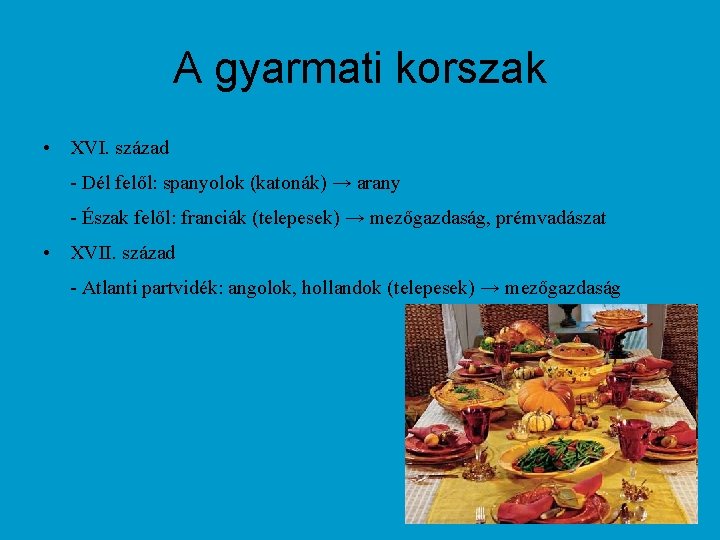 A gyarmati korszak

• XVI. század

- Dél felől: spanyolok (katonák) → arany

- Észak felől: franciák (telepesek) → mezőgazdaság, prémvadászat

• XVII. század

- Atlanti partvidék: angolok, hollandok (telepesek) → mezőgazdaság